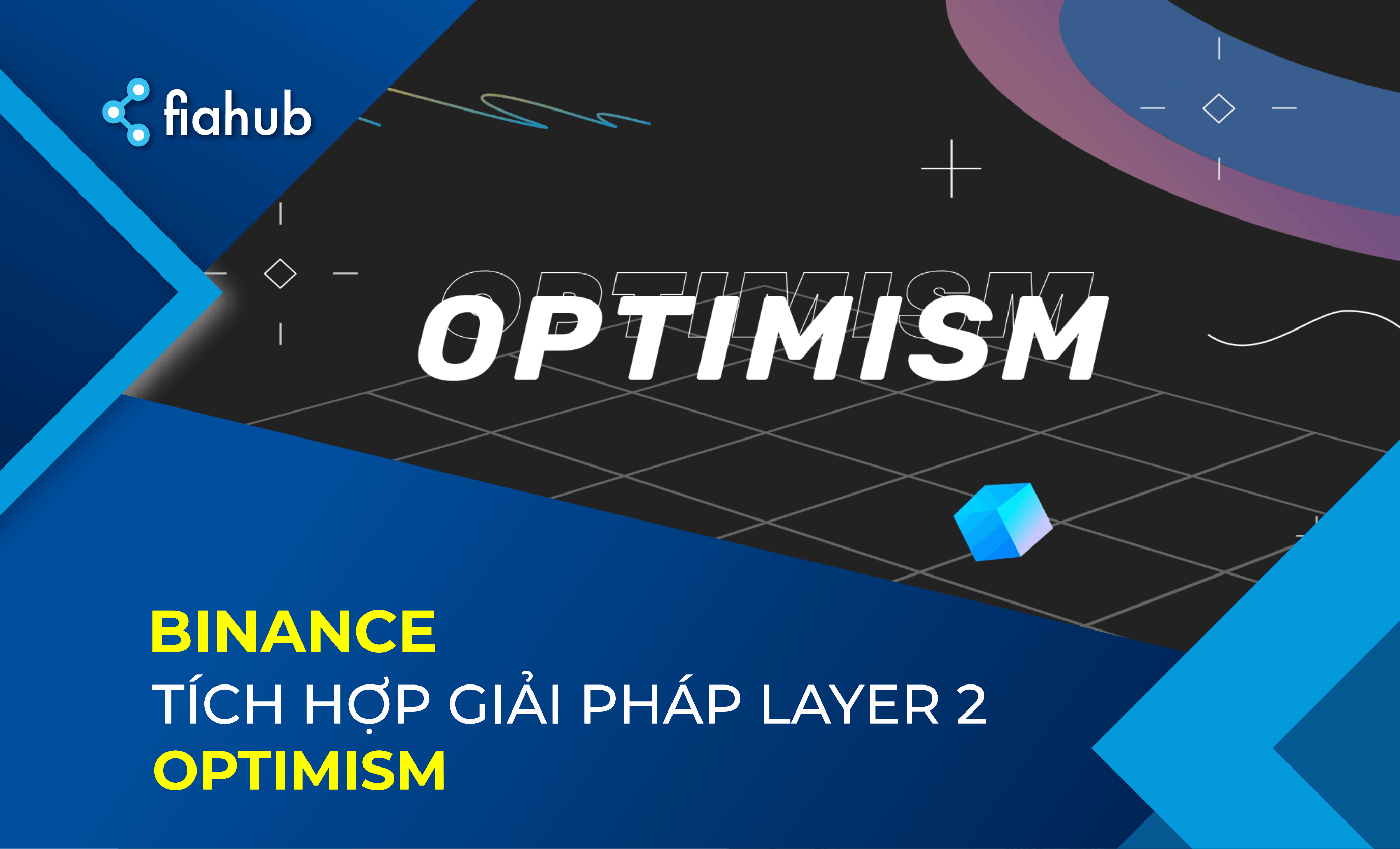 fiahub

OPTIMISM

OPTIMISM

BINANCE
TÍCH HỢP GIẢI PHÁP LAYER 2
OPTIMISM